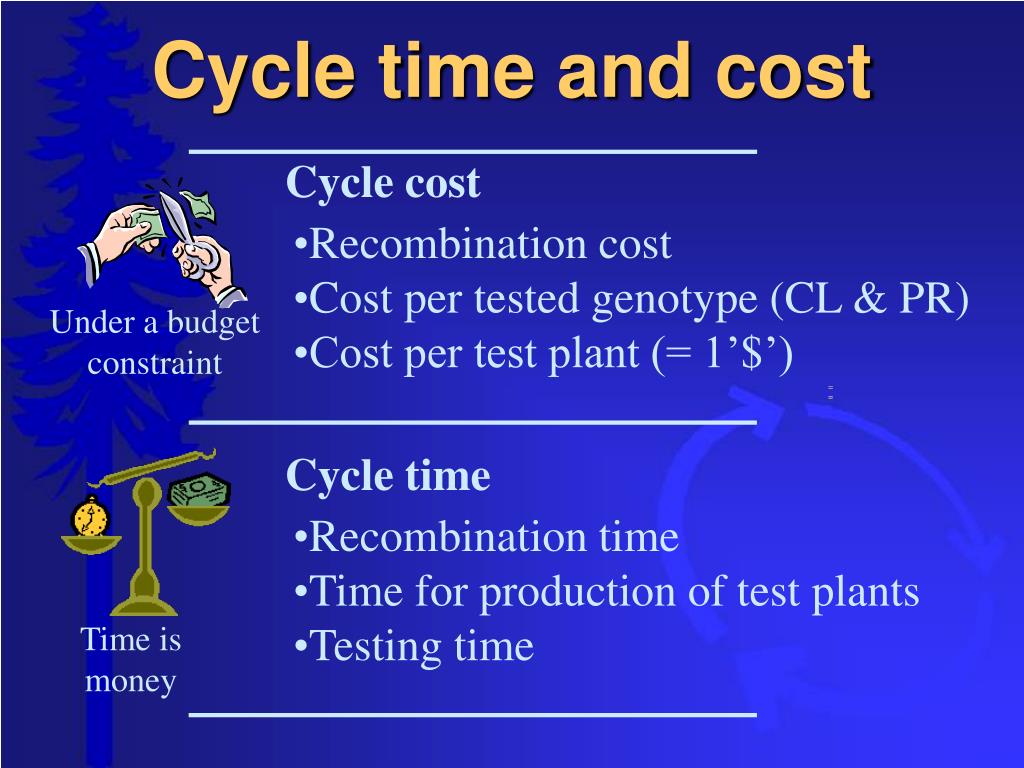 Cycle time and cost

Cycle cost

•Recombination cost
•Cost per tested genotype (CL & PR)
•Cost per test plant (= 1’$’)

Under a budget constraint

Cycle time

•Recombination time
•Time for production of test plants
•Testing time

Time is money